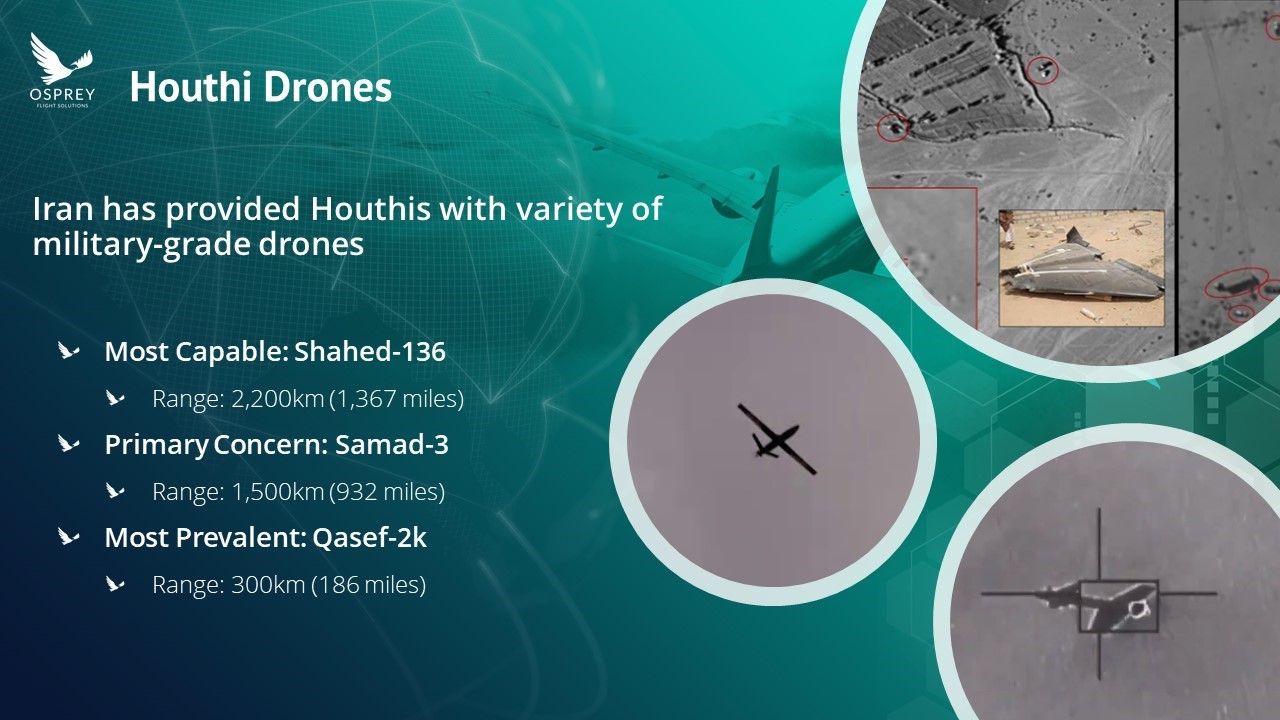 OSPREY
FLIGHT SOLUTIONS

Houthi Drones

Iran has provided Houthis with variety of military-grade drones

Most Capable: Shahed-136

Range: 2,200km (1,367 miles)

Primary Concern: Samad-3

Range: 1,500km (932 miles)

Most Prevalent: Qasef-2k

Range: 300km (186 miles)